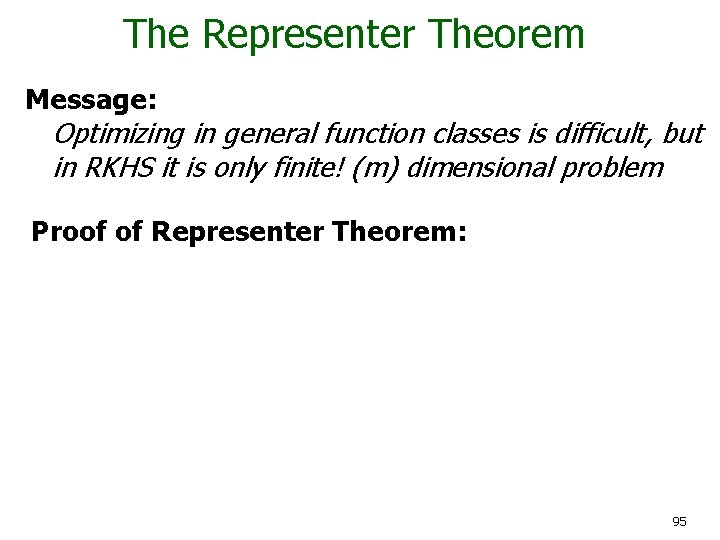 The Representer Theorem

Message:

Optimizing in general function classes is difficult, but in RKHS it is only finite! (m) dimensional problem

Proof of Representer Theorem:

95